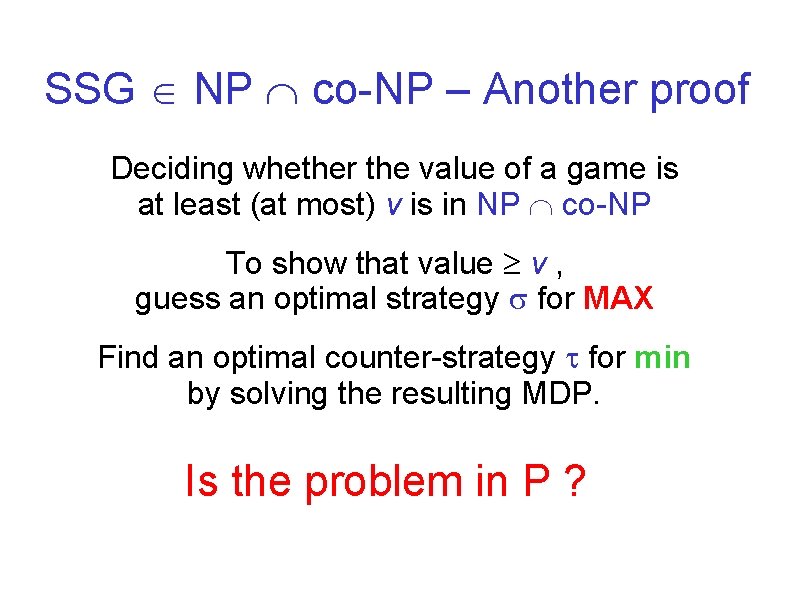 SSG $\in$ NP $\cap$ co-NP – Another proof

Deciding whether the value of a game is at least (at most) $v$ is in NP $\cap$ co-NP

To show that value $\geq v$ , guess an optimal strategy $\sigma$ for MAX

Find an optimal counter-strategy $\tau$ for min by solving the resulting MDP.

Is the problem in P ?